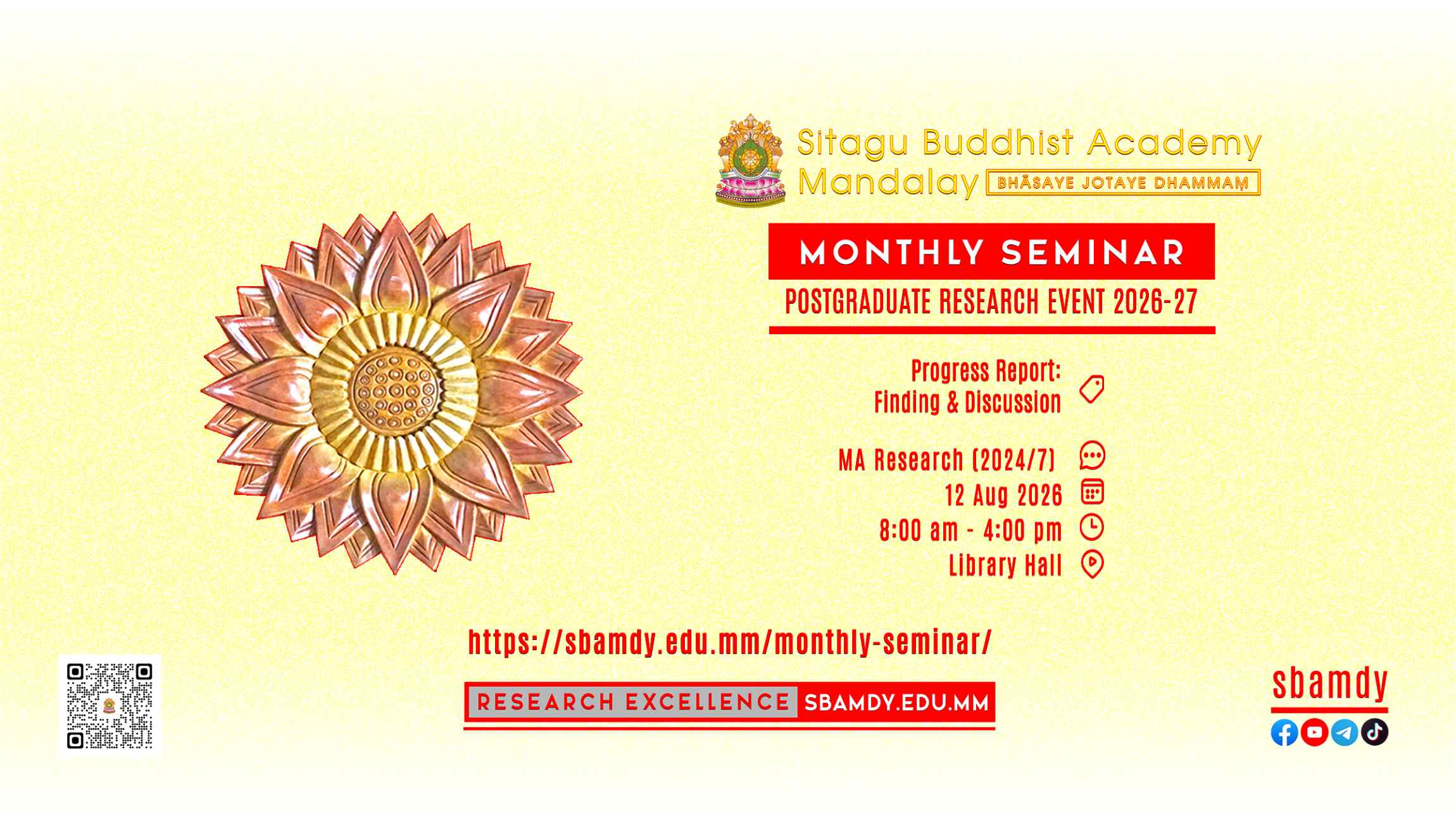 Sitagu Buddhist Academy
Mandalay BHĀSAYE JOTAYE DHAMMAṂ

MONTHLY SEMINAR
POSTGRADUATE RESEARCH EVENT 2026-27

Progress Report:
Finding & Discussion

MA Research (2024/7)
12 Aug 2026
8:00 am - 4:00 pm
Library Hall

https://sbamdy.edu.mm/monthly-seminar/

RESEARCH EXCELLENCE SBAMDY.EDU.MM

sbamdy